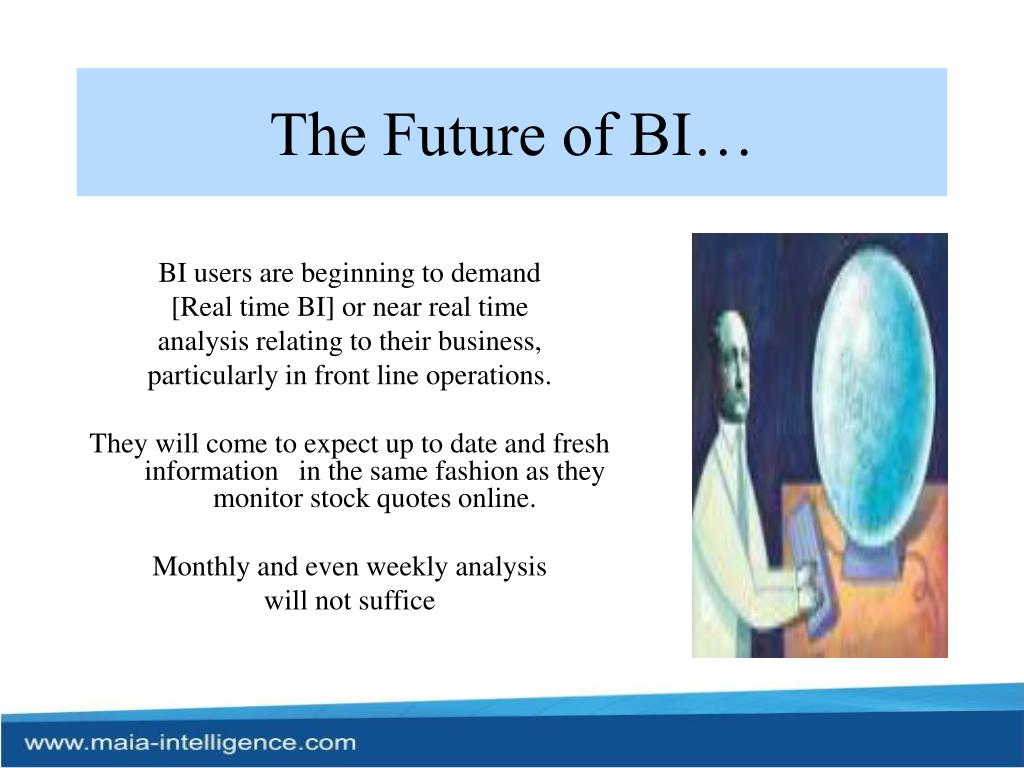 The Future of BI…

BI users are beginning to demand [Real time BI] or near real time analysis relating to their business, particularly in front line operations.

They will come to expect up to date and fresh information in the same fashion as they monitor stock quotes online.

Monthly and even weekly analysis will not suffice

www.maia-intelligence.com